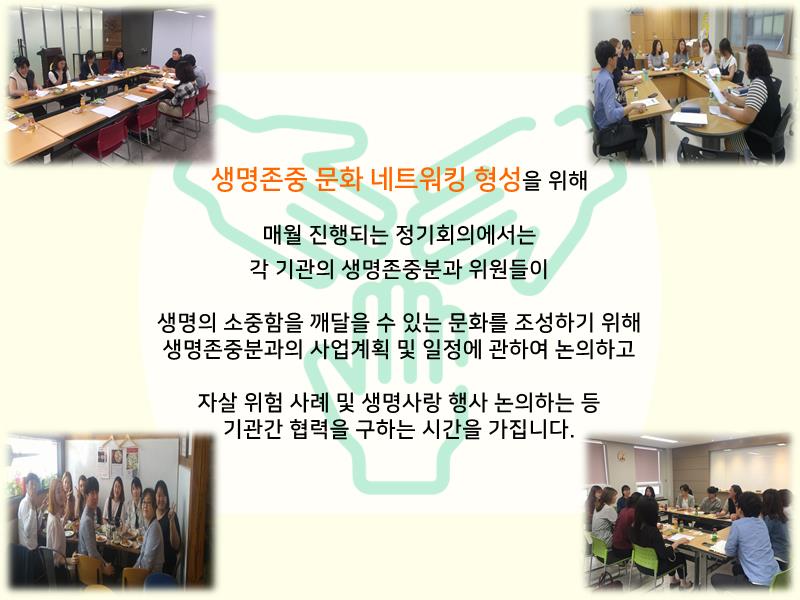 생명존중 문화 네트워킹 형성을 위해

매월 진행되는 정기회의에서는
각 기관의 생명존중분과 위원들이

생명의 소중함을 깨달을 수 있는 문화를 조성하기 위해
생명존중분과의 사업계획 및 일정에 관하여 논의하고

자살 위험 사례 및 생명사랑 행사 논의하는 등
기관간 협력을 구하는 시간을 가집니다.